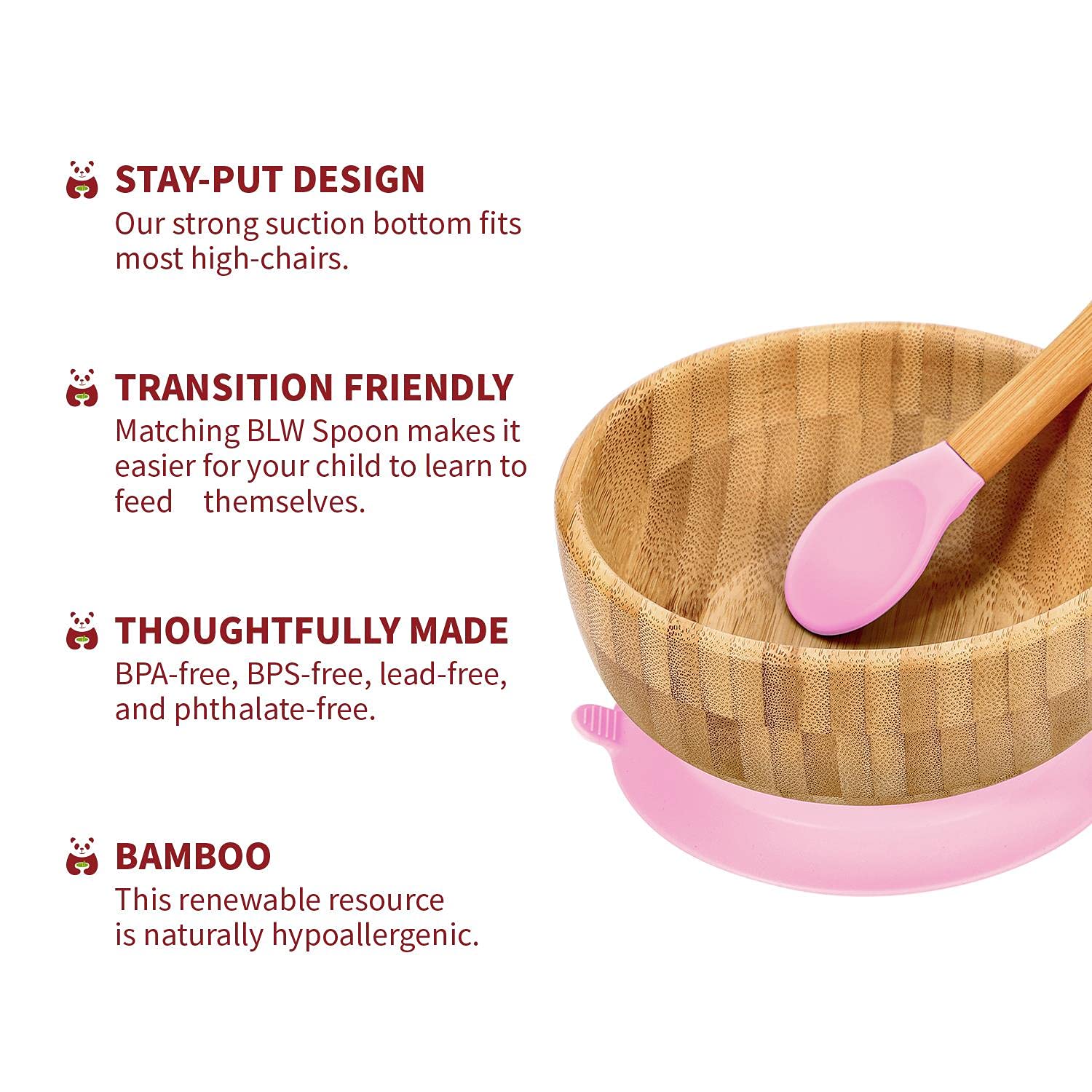 STAY-PUT DESIGN
Our strong suction bottom fits most high-chairs.

TRANSITION FRIENDLY
Matching BLW Spoon makes it easier for your child to learn to feed themselves.

THOUGHTFULLY MADE
BPA-free, BPS-free, lead-free, and phthalate-free.

BAMBOO
This renewable resource is naturally hypoallergenic.